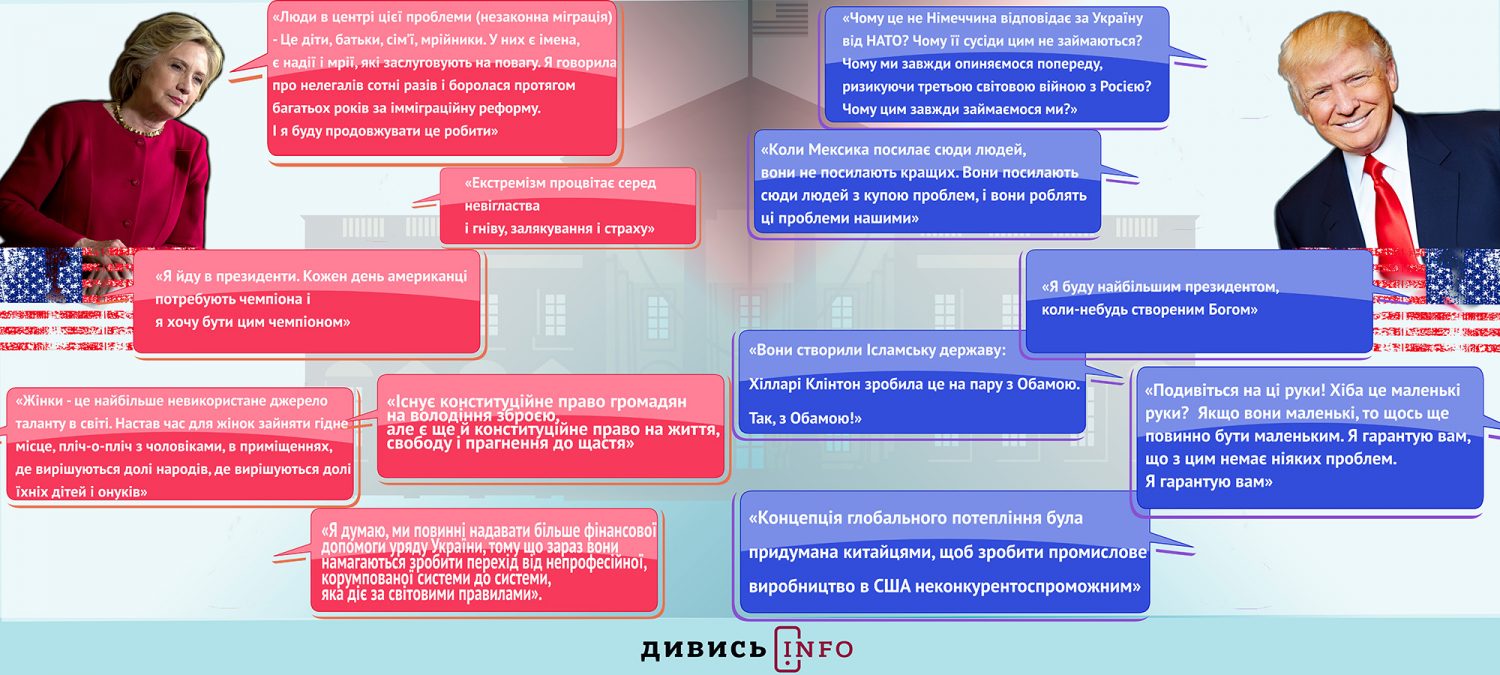 «Люди в центрі цієї проблеми (незаконна міграція) - Це діти, батьки, сім'ї, мрійники. У них є імена, є надії і мрії, які заслуговують на повагу. Я говорила про нелегалів сотні разів і боролася протягом багатьох років за імміграційну реформу. І я буду продовжувати це робити»

«Екстремізм процвітає серед невігластва і гніву, залякування і страху»

«Я йду в президенти. Кожен день американці потребують чемпіона і я хочу бути цим чемпіоном»

«Жінки - це найбільше невикористане джерело таланту в світі. Настав час для жінок зайняти гідне місце, пліч-о-пліч з чоловіками, в приміщеннях, де вирішуються долі народів, де вирішуються долі їхніх дітей і онуків»

«Існує конституційне право громадян на володіння зброєю, але є ще й конституційне право на життя, свободу і прагнення до щастя»

«Я думаю, ми повинні надавати більше фінансової допомоги уряду України, тому що зараз вони намагаються зробити перехід від непрофесійної, корумпованої системи до системи, яка діє за світовими правилами».

«Чому це не Німеччина відповідає за Україну від НАТО? Чому її сусіди цим не займаються? Чому ми завжди опиняємося попереду, ризикуючи третьою світовою війною з Росією? Чому цим завжди займаємося ми?»

«Коли Мексика посилає сюди людей, вони не посилають кращих. Вони посилають сюди людей з купою проблем, і вони роблять ці проблеми нашими»

«Я буду найбільшим президентом, коли-небудь створеним Богом»

«Вони створили Ісламську державу: Хілларі Клінтон зробила це на пару з Обамою. Так, з Обамою!»

«Подивіться на ці руки! Хіба це маленькі руки? Якщо вони маленькі, то щось ще повинно бути маленьким. Я гарантую вам, що з цим немає ніяких проблем. Я гарантую вам»

«Концепція глобального потепління була придумана китайцями, щоб зробити промислове виробництво в США неконкурентоспроможним»

ДИВИСЬ INFO